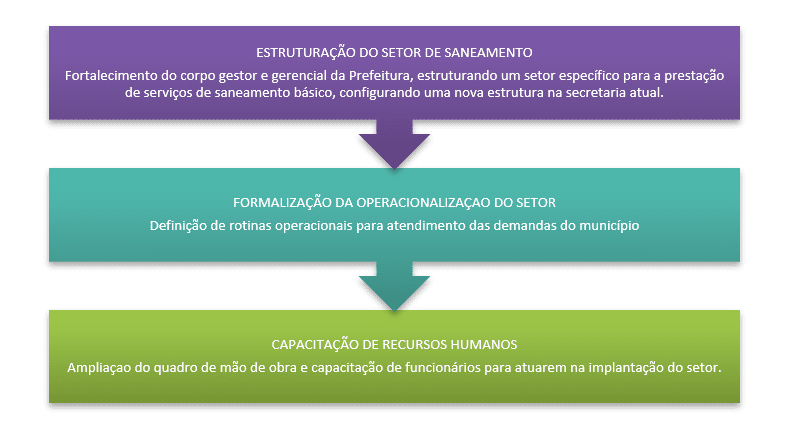 ESTRUTURAÇÃO DO SETOR DE SANEAMENTO

Fortalecimento do corpo gestor e gerencial da Prefeitura, estruturando um setor específico para a prestação de serviços de saneamento básico, configurando uma nova estrutura na secretaria atual.

FORMALIZAÇÃO DA OPERACIONALIZAÇAO DO SETOR

Definição de rotinas operacionais para atendimento das demandas do município

CAPACITAÇÃO DE RECURSOS HUMANOS

Ampliaçao do quadro de mão de obra e capacitação de funcionários para atuarem na implantação do setor.